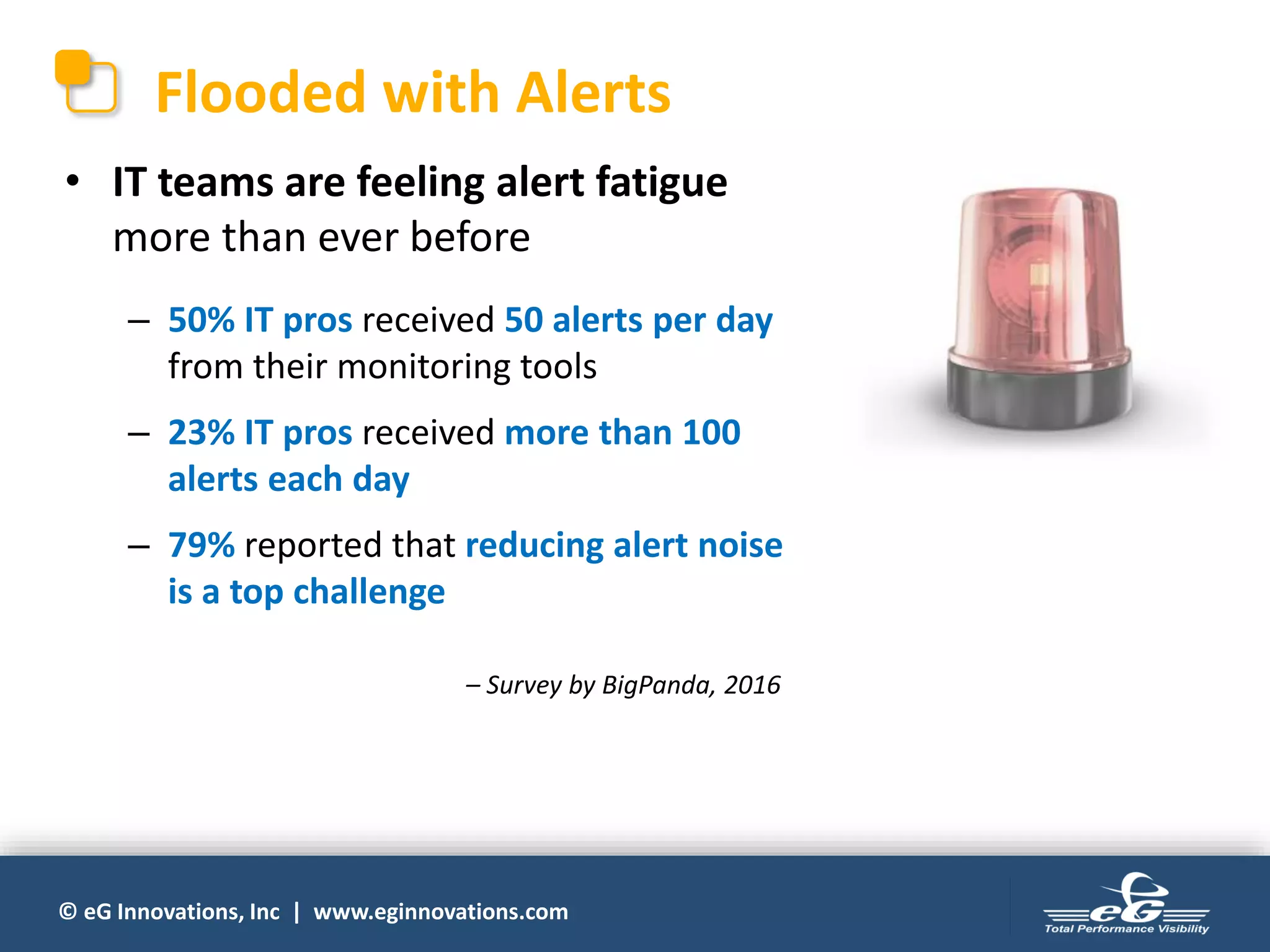 Flooded with Alerts

• IT teams are feeling alert fatigue more than ever before

– 50% IT pros received 50 alerts per day from their monitoring tools

– 23% IT pros received more than 100 alerts each day

– 79% reported that reducing alert noise is a top challenge

– Survey by BigPanda, 2016

© eG Innovations, Inc | www.eginnovations.com

eG Total Performance Visibility